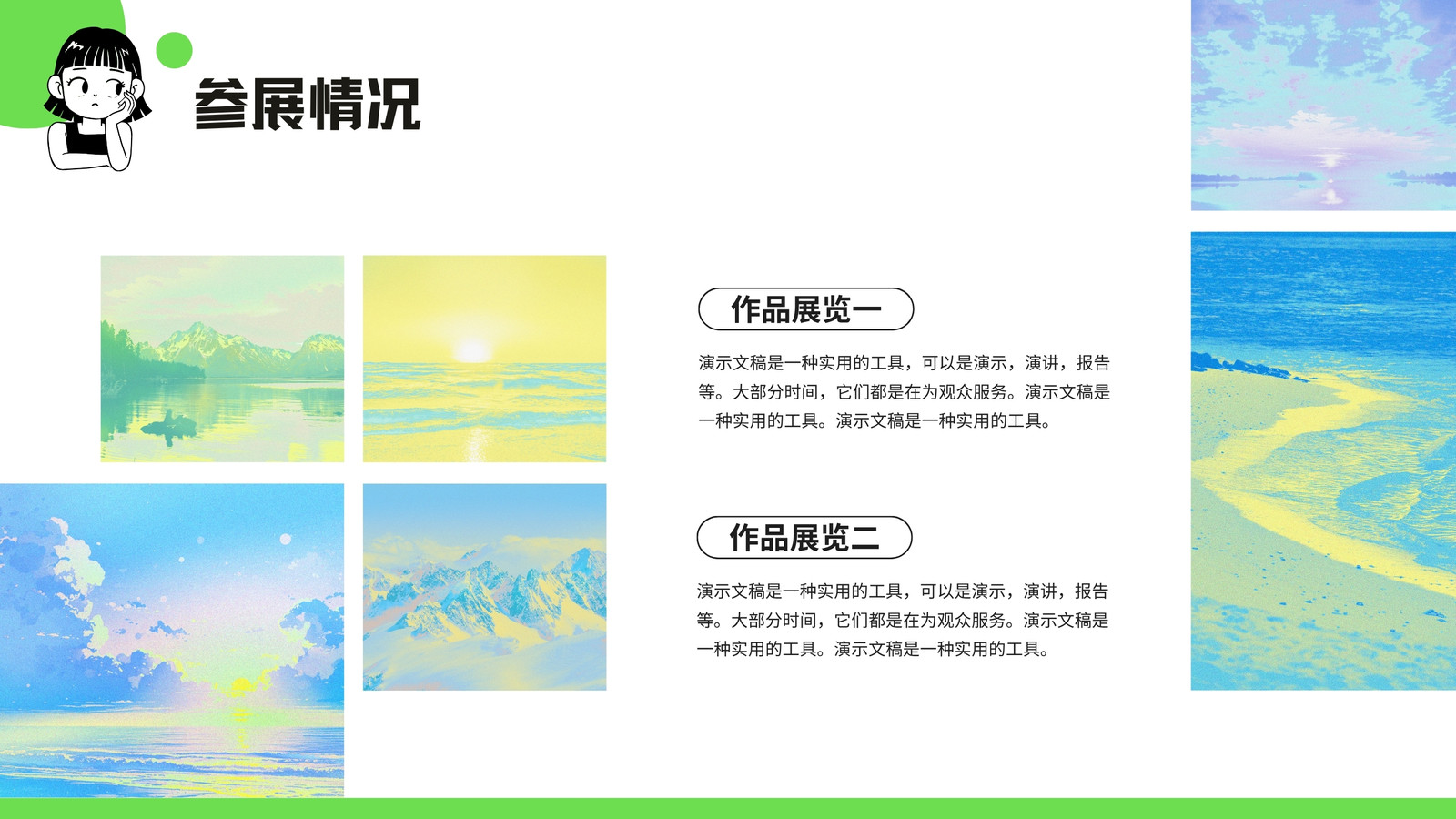 参展情况

作品展览一

演示文稿是一种实用的工具，可以是演示，演讲，报告等。大部分时间，它们都是在为观众服务。演示文稿是一种实用的工具。演示文稿是一种实用的工具。

作品展览二

演示文稿是一种实用的工具，可以是演示，演讲，报告等。大部分时间，它们都是在为观众服务。演示文稿是一种实用的工具。演示文稿是一种实用的工具。